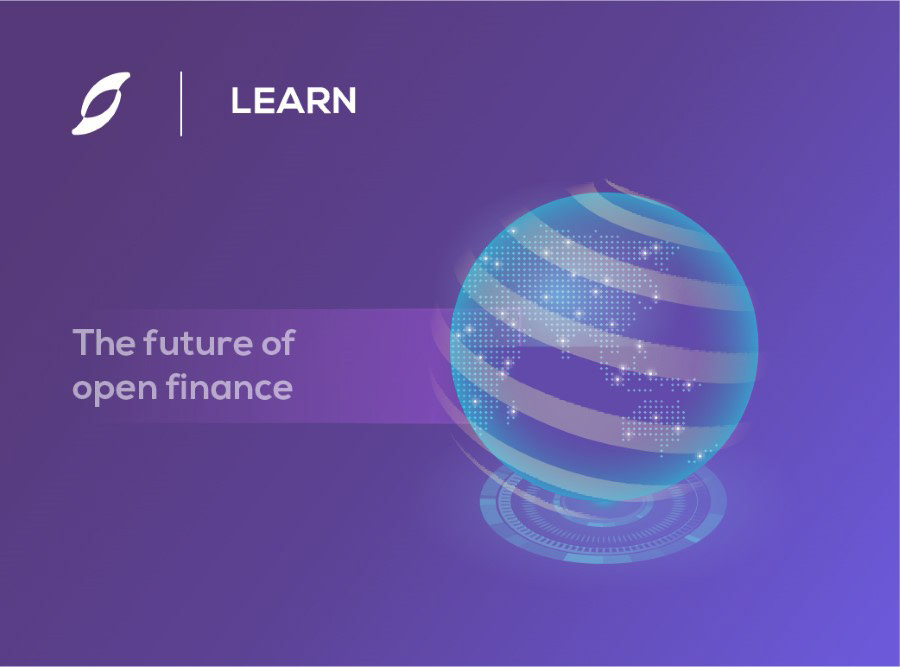 LEARN

The future of open finance